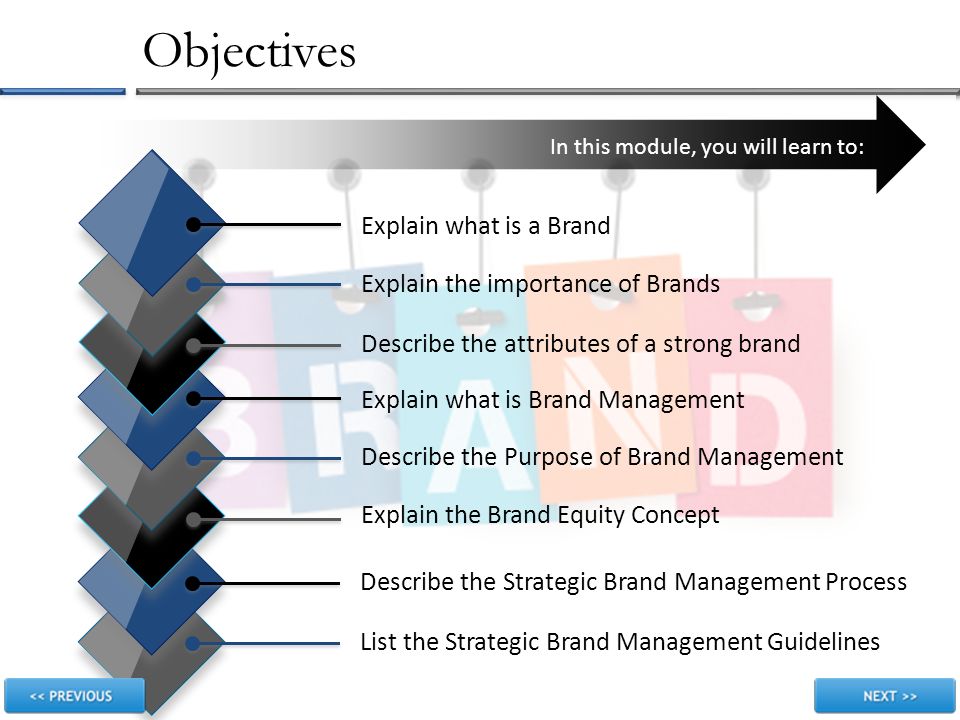 Objectives

In this module, you will learn to:

Explain what is a Brand

Explain the importance of Brands

Describe the attributes of a strong brand

Explain what is Brand Management

Describe the Purpose of Brand Management

Explain the Brand Equity Concept

Describe the Strategic Brand Management Process

List the Strategic Brand Management Guidelines

BRAND

<< PREVIOUS

NEXT >>